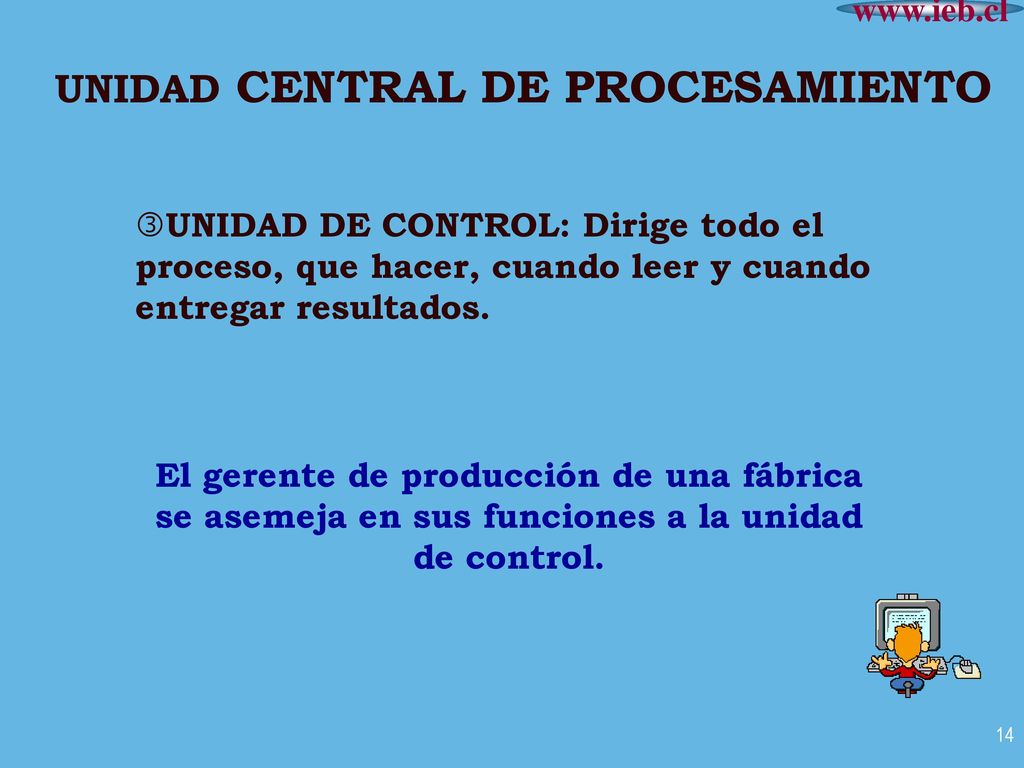 www.ieb.cl

UNIDAD CENTRAL DE PROCESAMIENTO

③UNIDAD DE CONTROL: Dirige todo el proceso, que hacer, cuando leer y cuando entregar resultados.

El gerente de producción de una fábrica se asemeja en sus funciones a la unidad de control.

14